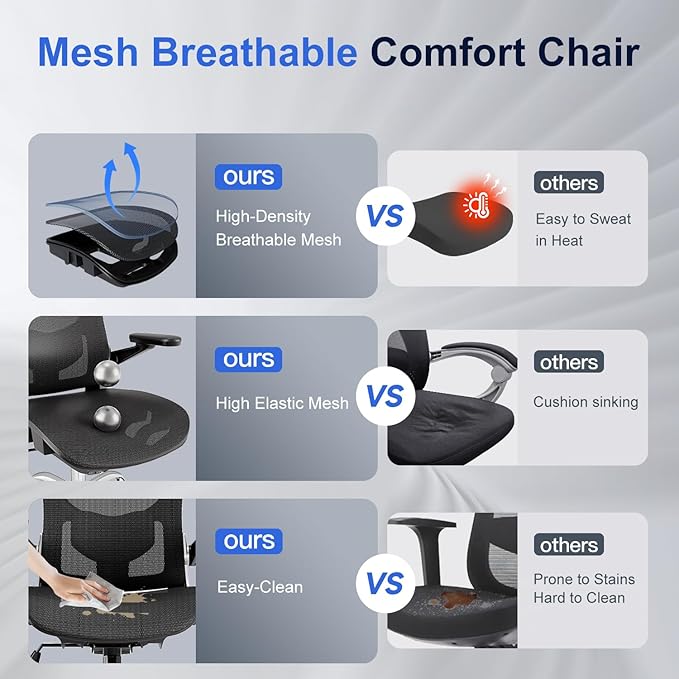 Mesh Breathable Comfort Chair

ours

High-Density Breathable Mesh

VS

others

Easy to Sweat in Heat

ours

High Elastic Mesh

VS

others

Cushion sinking

ours

Easy-Clean

VS

others

Prone to Stains Hard to Clean